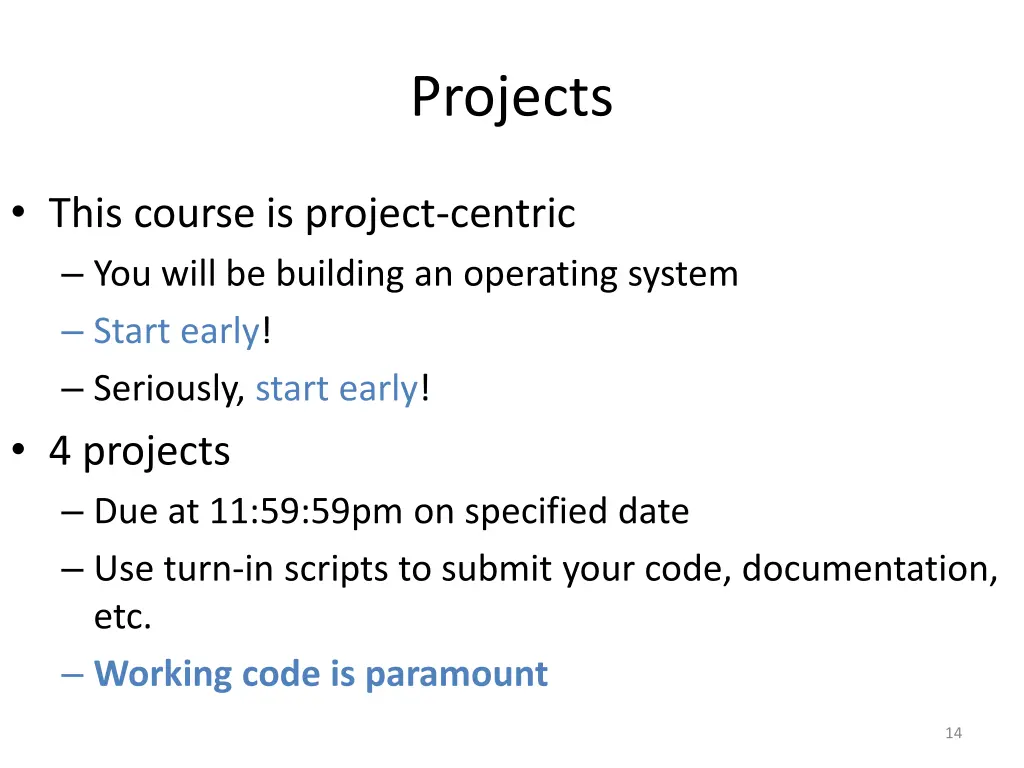 Projects

• This course is project-centric
– You will be building an operating system
– Start early!
– Seriously, start early!
• 4 projects
– Due at 11:59:59pm on specified date
– Use turn-in scripts to submit your code, documentation, etc.
– Working code is paramount

14